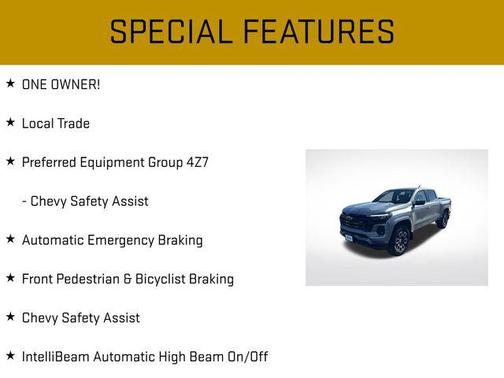 SPECIAL FEATURES

★ ONE OWNER!

★ Local Trade

★ Preferred Equipment Group 4Z7

- Chevy Safety Assist

★ Automatic Emergency Braking

★ Front Pedestrian & Bicyclist Braking

★ Chevy Safety Assist

★ IntelliBeam Automatic High Beam On/Off